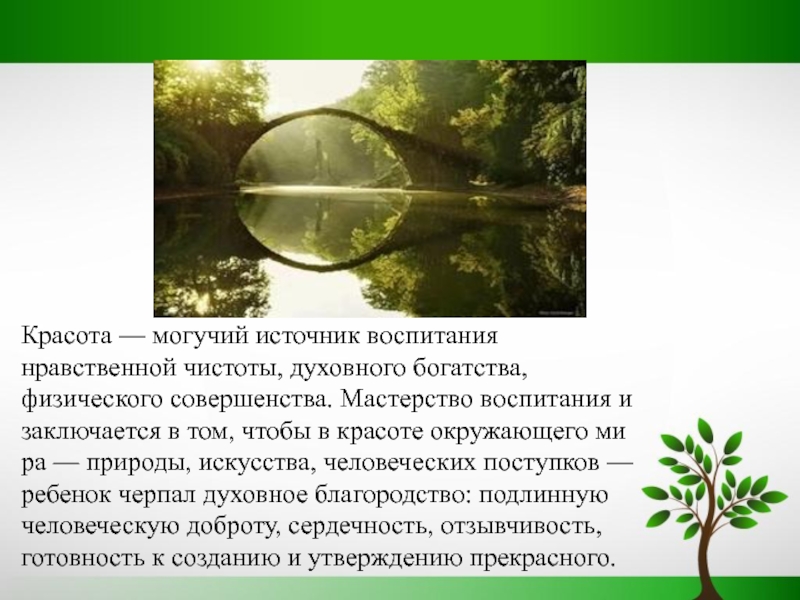 Красота — могучий источник воспитания нравственной чистоты, духовного богатства, физического совершенства. Мастерство воспитания и заключается в том, чтобы в красоте окружающего ми ра — природы, искусства, человеческих поступков — ребенок черпал духовное благородство: подлинную человеческую доброту, сердечность, отзывчивость, готовность к созданию и утверждению прекрасного.